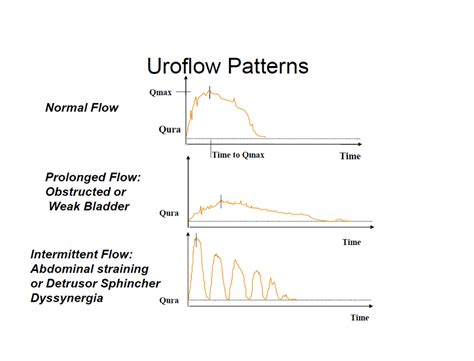 Uroflow Patterns

Normal Flow

Qmax

Qura

Time to Qmax

Time

Prolonged Flow: Obstructed or Weak Bladder

Qura

Time

Intermittent Flow: Abdominal straining or Detrusor Sphincher Dyssynergia

Qura

Time